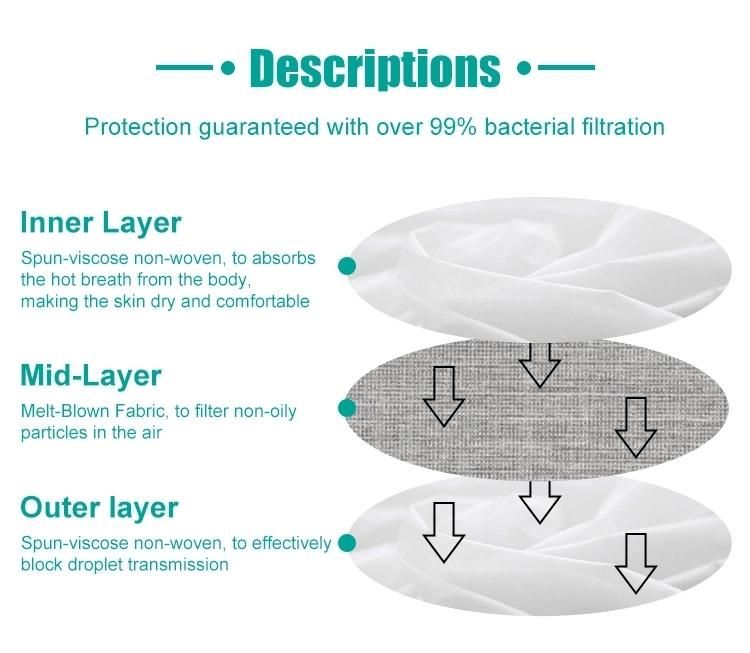 Descriptions

Protection guaranteed with over 99% bacterial filtration

Inner Layer

Spun-viscose non-woven, to absorbs the hot breath from the body, making the skin dry and comfortable

Mid-Layer

Melt-Blown Fabric, to filter non-oily particles in the air

Outer layer

Spun-viscose non-woven, to effectively block droplet transmission